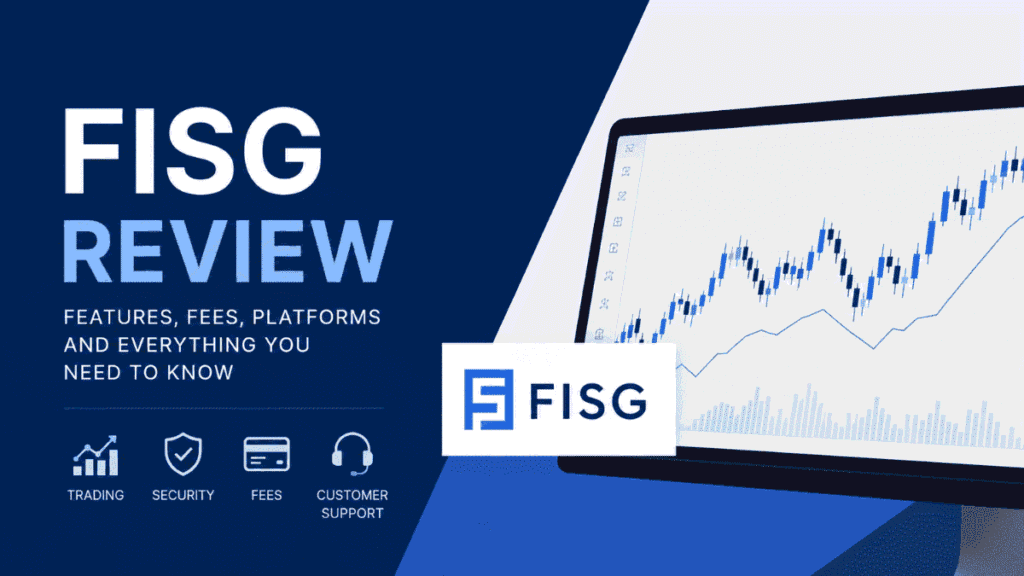 FISG
REVIEW

FEATURES, FEES, PLATFORMS AND EVERYTHING YOU NEED TO KNOW

TRADING
SECURITY
FEES
CUSTOMER SUPPORT

FISG